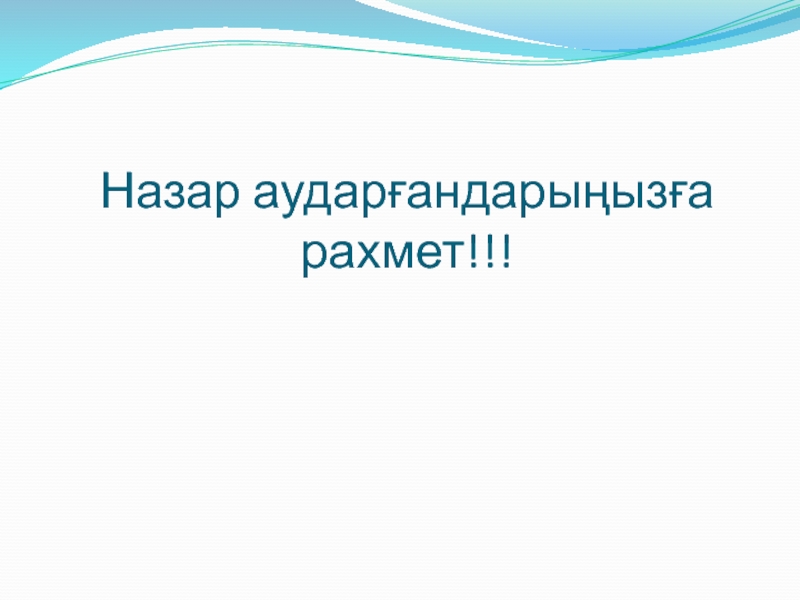 Назар аударғандарыңызға рахмет!!!